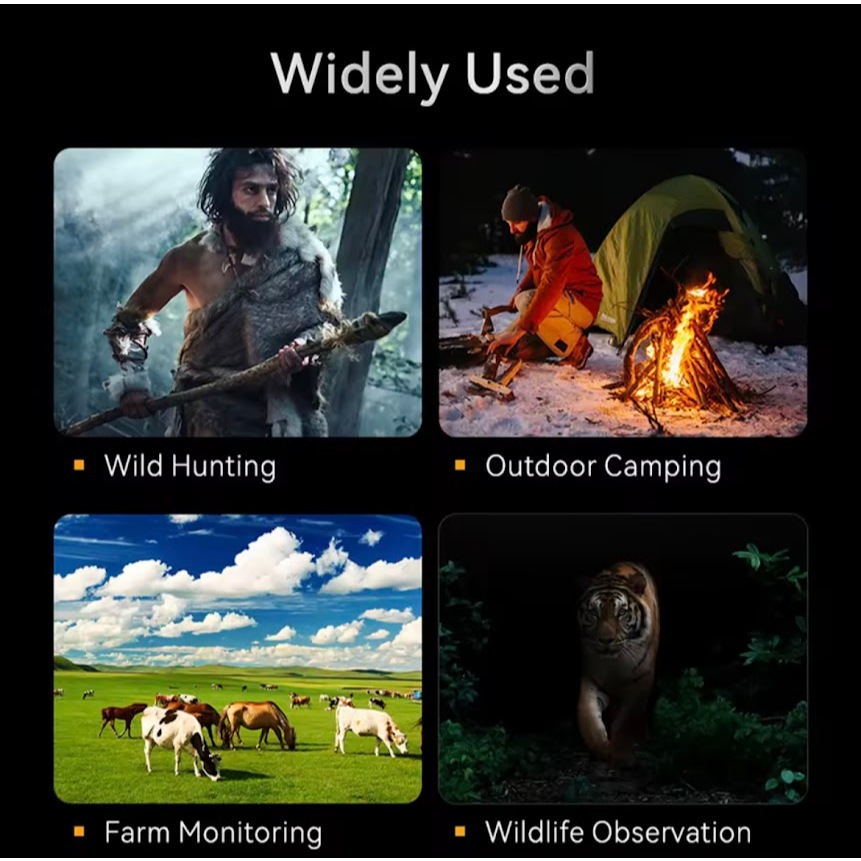 Widely Used

▪ Wild Hunting

▪ Outdoor Camping

▪ Farm Monitoring

▪ Wildlife Observation